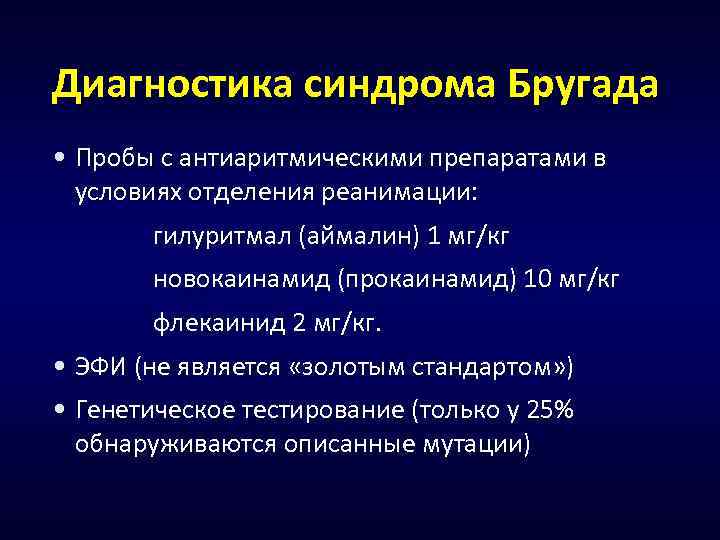 Диагностика синдрома Бругада

• Пробы с антиаритмическими препаратами в условиях отделения реанимации:

гилуритмал (аймалин) 1 мг/кг

новокаинамид (прокаинамид) 10 мг/кг

флекаинид 2 мг/кг.

• ЭФИ (не является «золотым стандартом»)

• Генетическое тестирование (только у 25% обнаруживаются описанные мутации)